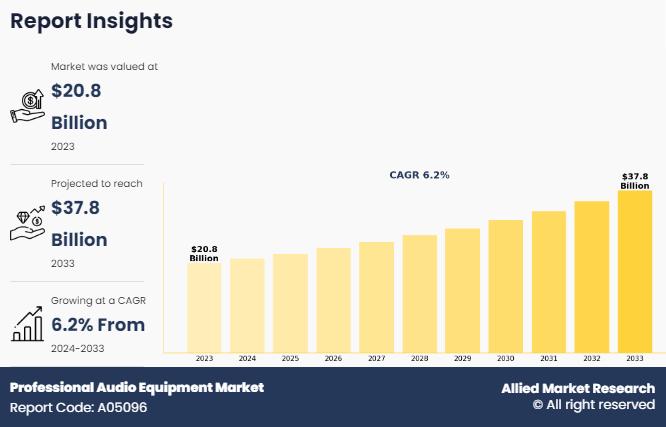 Report Insights

Market was valued at

$20.8 Billion

2023

Projected to reach

$37.8 Billion

2033

Growing at a CAGR

6.2% From

2024-2033

CAGR 6.2%

$20.8 Billion

$37.8 Billion

2023 2024 2025 2026 2027 2028 2029 2030 2031 2032 2033

Professional Audio Equipment Market

Report Code: A05096

Allied Market Research

© All right reserved